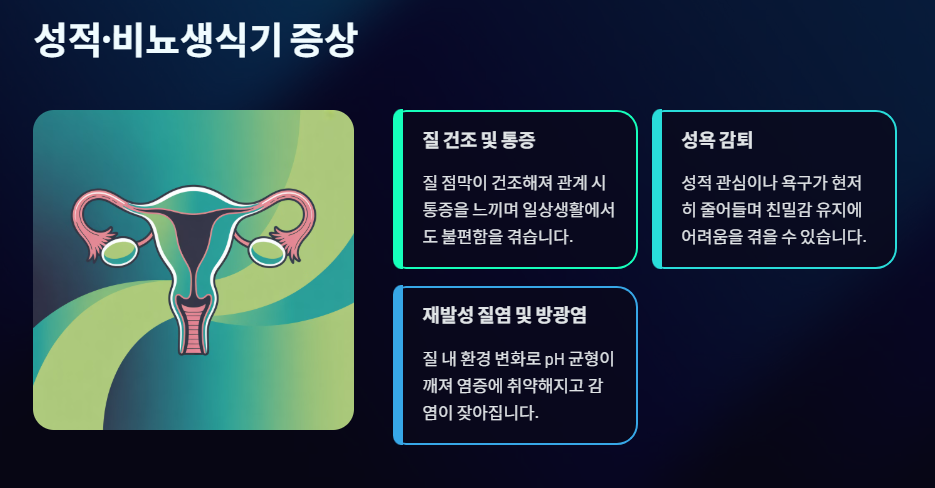 성적·비뇨생식기 증상

질 건조 및 통증

질 점막이 건조해져 관계 시 통증을 느끼며 일상생활에서도 불편함을 겪습니다.

성욕 감퇴

성적 관심이나 욕구가 현저히 줄어들며 친밀감 유지에 어려움을 겪을 수 있습니다.

재발성 질염 및 방광염

질 내 환경 변화로 pH 균형이 깨져 염증에 취약해지고 감염이 잦아집니다.